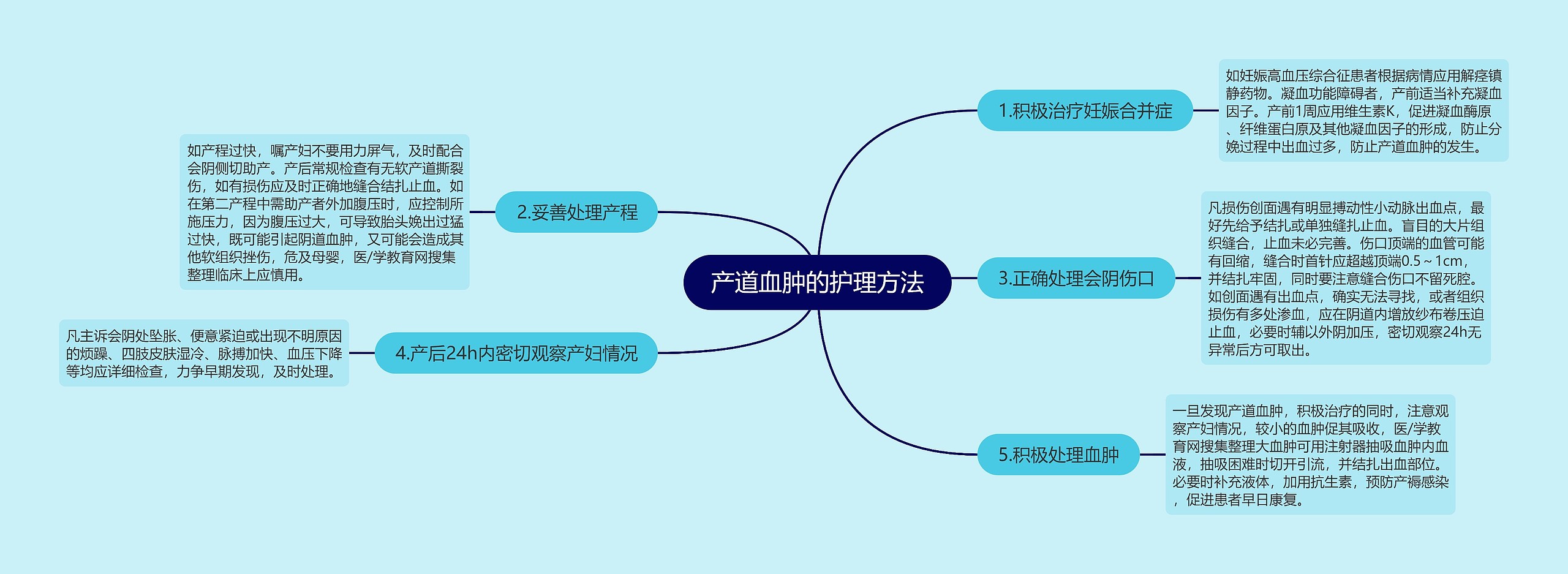 产道血肿的护理方法

1.积极治疗妊娠合并症

如妊娠高血压综合征患者根据病情应用解痉镇静药物。凝血功能障碍者，产前适当补充凝血因子。产前1周应用维生素K，促进凝血酶原、纤维蛋白原及其他凝血因子的形成，防止分娩过程中出血过多，防止产道血肿的发生。

2.妥善处理产程

如产程过快，嘱产妇不要用力屏气，及时配合会阴侧切助产。产后常规检查有无软产道撕裂伤，如有损伤应及时正确地缝合结扎止血。如在第二产程中需助产者外加腹压时，应控制所施压力，因为腹压过大，可导致胎头娩出过猛过快，既可能引起阴道血肿，又可能会造成其他软组织挫伤，危及母婴，医/学教育网搜集整理临床上应慎用。

3.正确处理会阴伤口

凡损伤创面遇有明显搏动性小动脉出血点，最好先给予结扎或单独缝扎止血。盲目的大片组织缝合，止血未必完善。伤口顶端的血管可能有回缩，缝合时首针应超越顶端0.5～1cm，并结扎牢固，同时要注意缝合伤口不留死腔。如创面遇有出血点，确实无法寻找，或者组织损伤有多处渗血，应在阴道内增放纱布卷压迫止血，必要时辅以外阴加压，密切观察24h无异常后方可取出。

4.产后24h内密切观察产妇情况

凡主诉会阴处坠胀、便意紧迫或出现不明原因的烦躁、四肢皮肤湿冷、脉搏加快、血压下降等均应详细检查，力争早期发现，及时处理。

5.积极处理血肿

一旦发现产道血肿，积极治疗的同时，注意观察产妇情况，较小的血肿促其吸收，医/学教育网搜集整理大血肿可用注射器抽吸血肿内血液，抽吸困难时切开引流，并结扎出血部位。必要时补充液体，加用抗生素，预防产褥感染，促进患者早日康复。